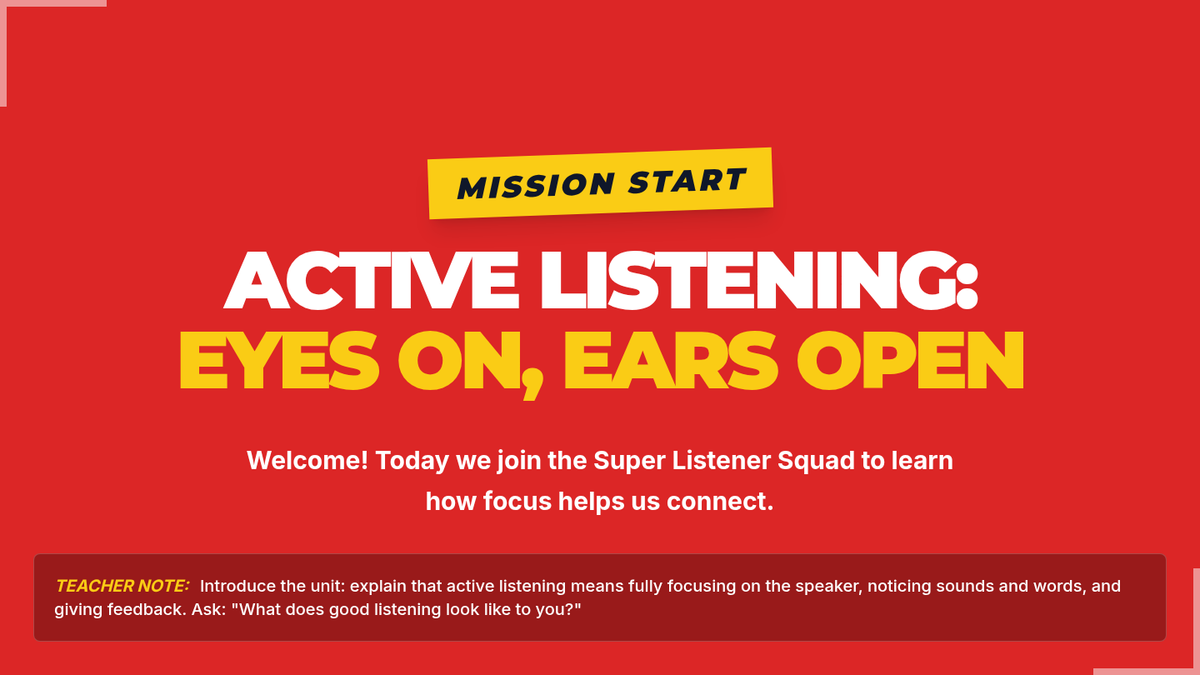 MISSION START

ACTIVE LISTENING:
EYES ON, EARS OPEN

Welcome! Today we join the Super Listener Squad to learn how focus helps us connect.

TEACHER NOTE: Introduce the unit: explain that active listening means fully focusing on the speaker, noticing sounds and words, and giving feedback. Ask: "What does good listening look like to you?"